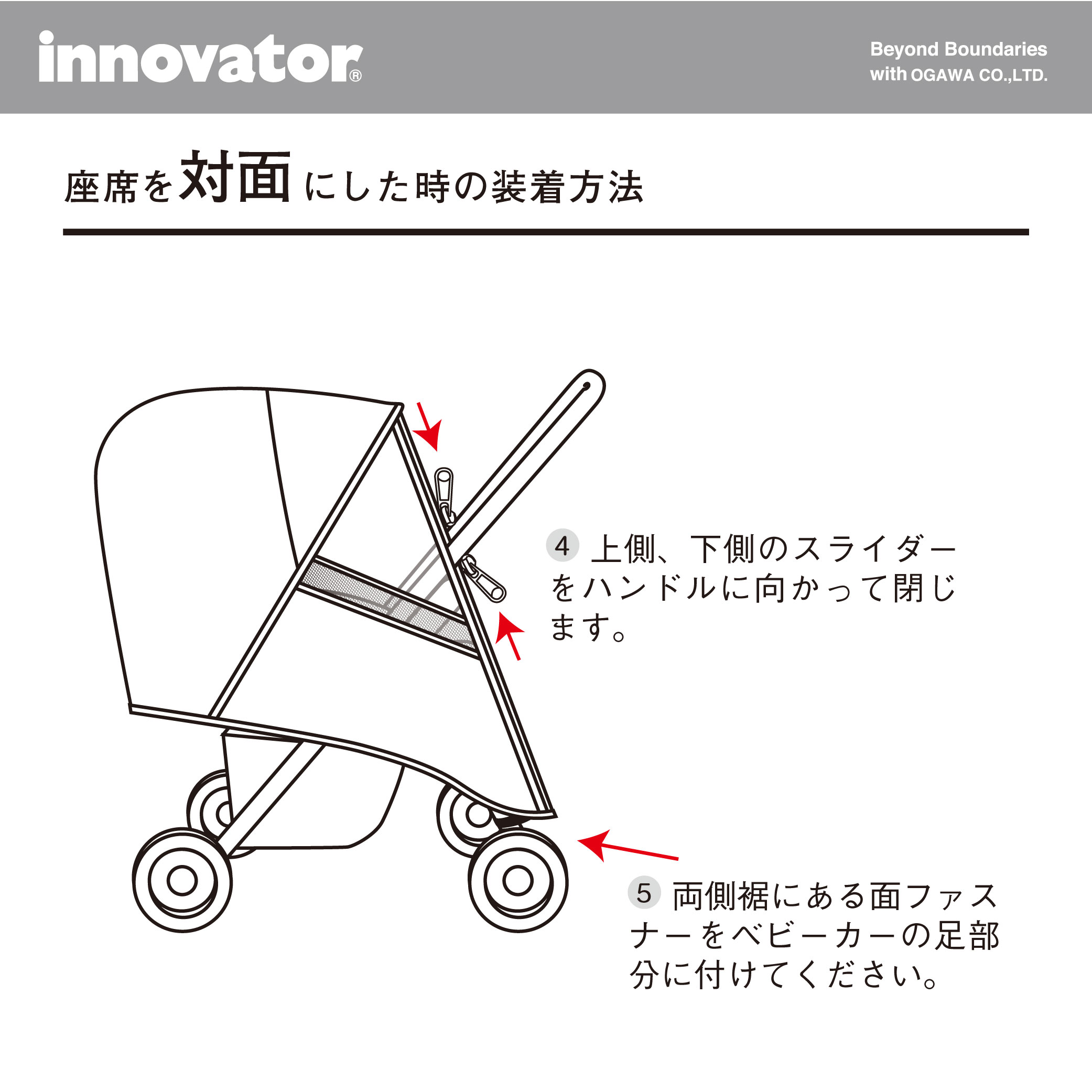 innovator®

Beyond Boundaries
with OGAWA CO.,LTD.

座席を対面にした時の装着方法

4 上側、下側のスライダーをハンドルに向かって閉じます。

5 両側裾にある面ファスナーをベビーカーの足部分に付けてください。